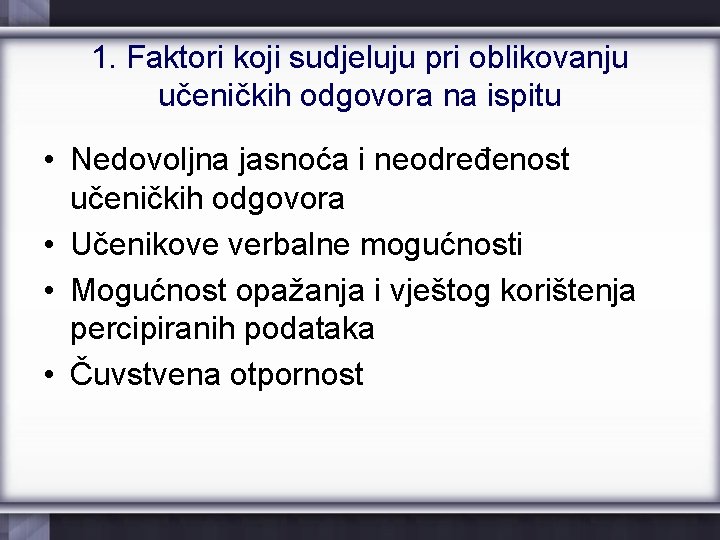 1. Faktori koji sudjeluju pri oblikovanju učeničkih odgovora na ispitu

• Nedovoljna jasnoća i neodređenost učeničkih odgovora
• Učenikove verbalne mogućnosti
• Mogućnost opažanja i vještog korištenja percipiranih podataka
• Čuvstvena otpornost